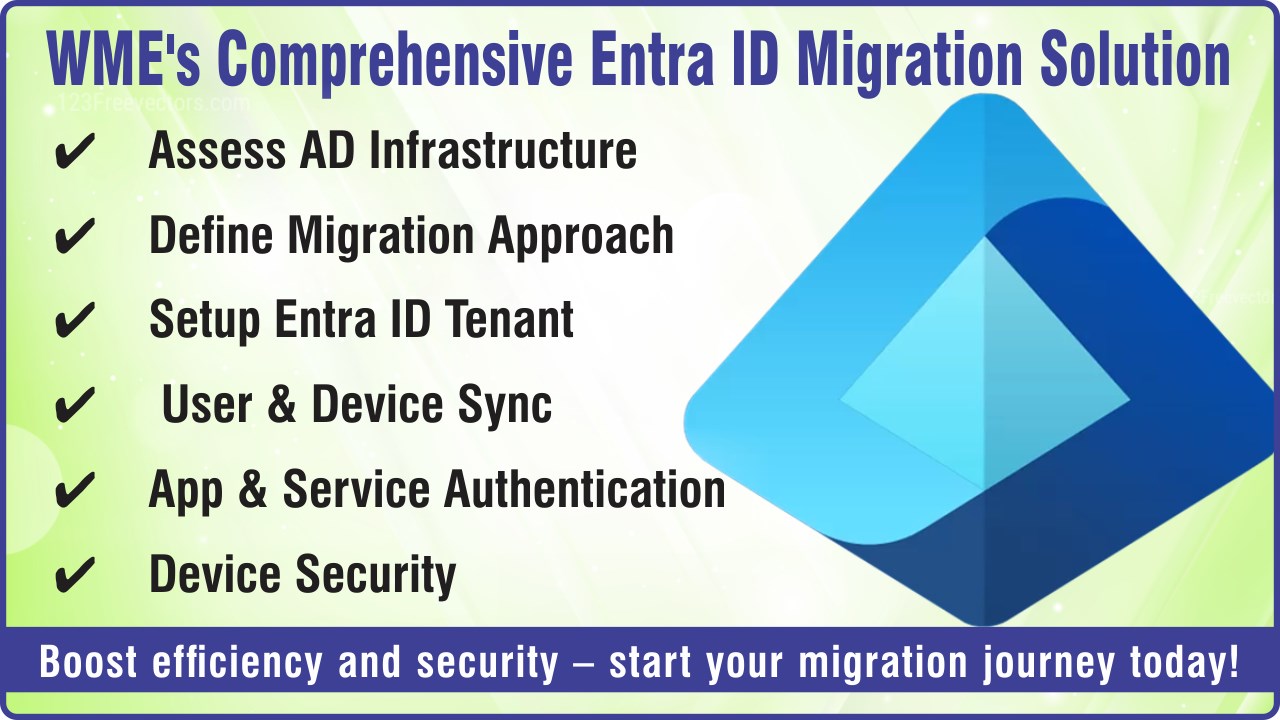 WME's Comprehensive Entra ID Migration Solution

123Freevectors.com

✔ Assess AD Infrastructure

✔ Define Migration Approach

✔ Setup Entra ID Tenant

✔ User & Device Sync

✔ App & Service Authentication

✔ Device Security

Boost efficiency and security – start your migration journey today!